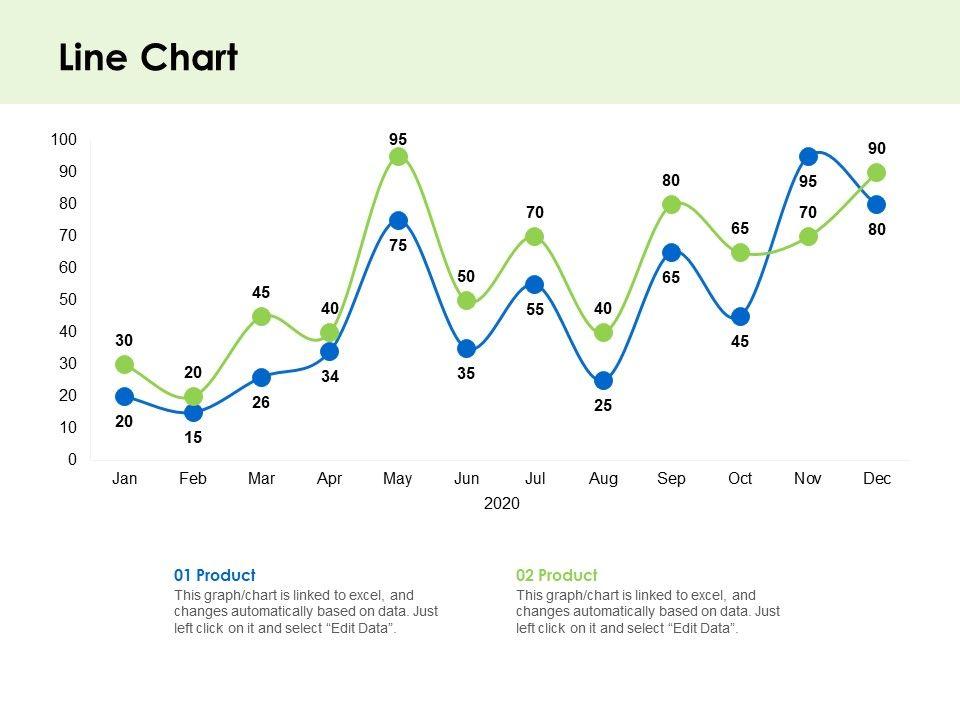 Line Chart

100
90
80
70
60
50
40
30
20
10
0

30 20 45 40 95 50 70 40 80 65 70 90
20 15 26 34 75 35 55 25 65 45 95 80

Jan Feb Mar Apr May Jun Jul Aug Sep Oct Nov Dec
2020

01 Product
This graph/chart is linked to excel, and changes automatically based on data. Just left click on it and select “Edit Data”.

02 Product
This graph/chart is linked to excel, and changes automatically based on data. Just left click on it and select “Edit Data”.